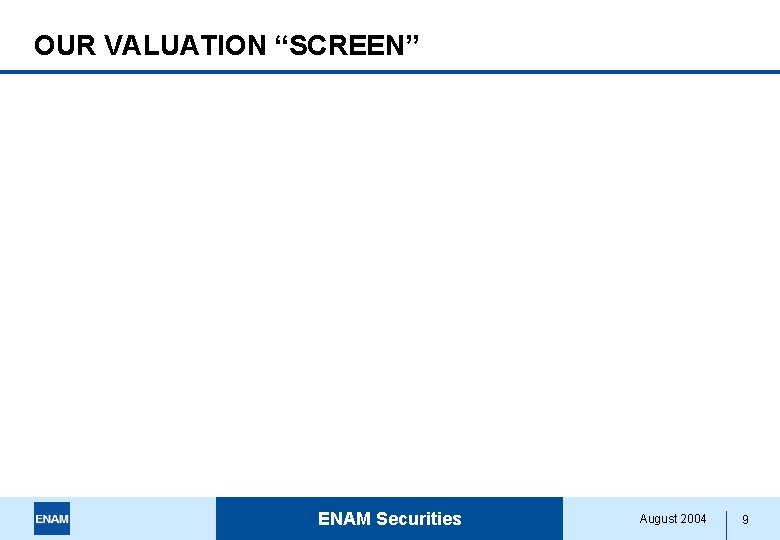 OUR VALUATION “SCREEN”

ENAM

ENAM Securities

August 2004

9